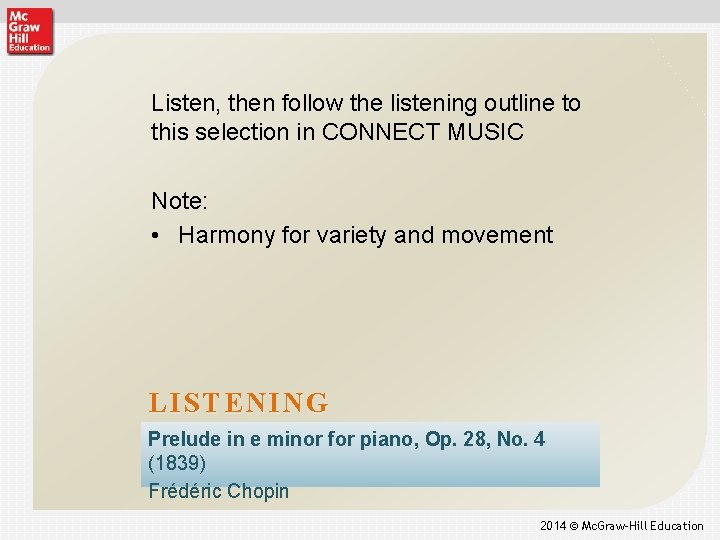 Mc Graw Hill Education

Listen, then follow the listening outline to this selection in CONNECT MUSIC

Note:

• Harmony for variety and movement

LISTENING

Prelude in e minor for piano, Op. 28, No. 4 (1839)

Frédéric Chopin

2014 © McGraw-Hill Education